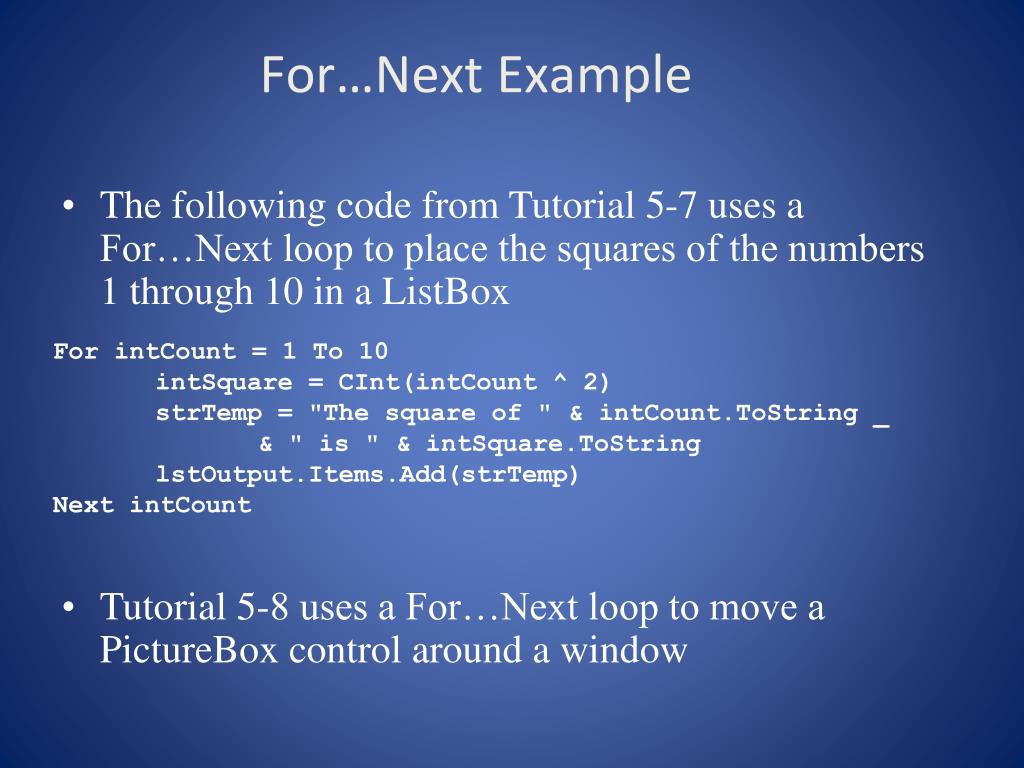 For…Next Example

• The following code from Tutorial 5-7 uses a For…Next loop to place the squares of the numbers 1 through 10 in a ListBox

For intCount = 1 To 10
    intSquare = CInt(intCount ^ 2)
    strTemp = "The square of " & intCount.ToString _
        & " is " & intSquare.ToString
    lstOutput.Items.Add(strTemp)
Next intCount

• Tutorial 5-8 uses a For…Next loop to move a PictureBox control around a window